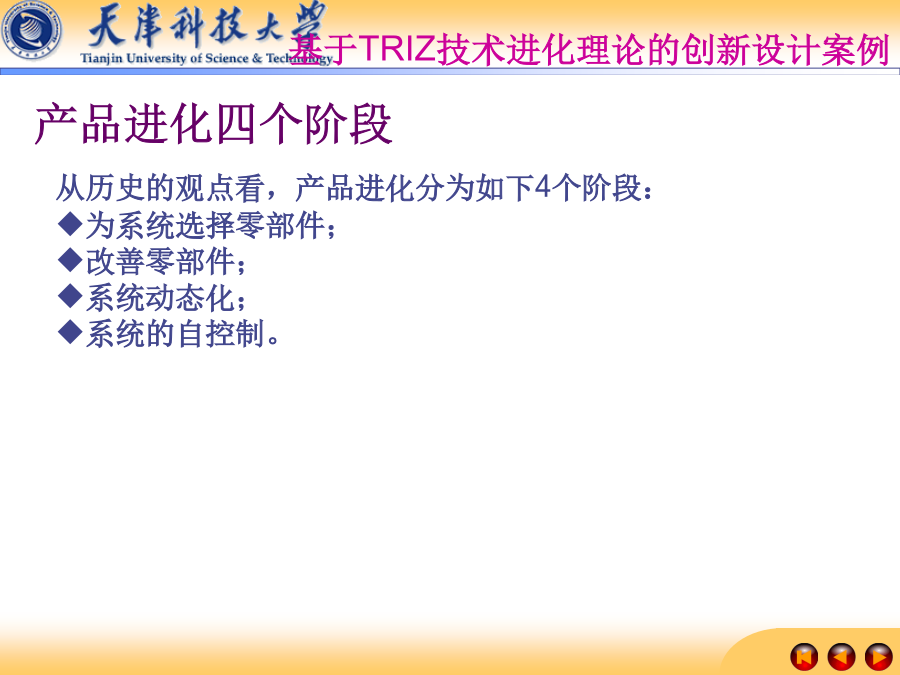 天津科技大学
Tianjin University of Science & Technology
基于TRIZ技术进化理论的创新设计案例

产品进化四个阶段

从历史的观点看，产品进化分为如下4个阶段：
◆为系统选择零部件；
◆改善零部件；
◆系统动态化；
◆系统的自控制。